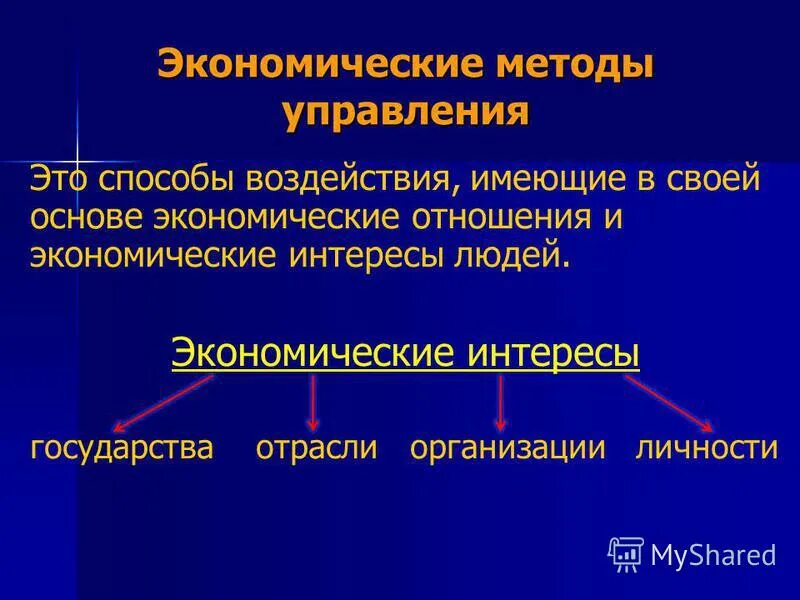 Экономические методы управления

Это способы воздействия, имеющие в своей основе экономические отношения и экономические интересы людей.

Экономические интересы

государства отрасли организации личности

MyShared